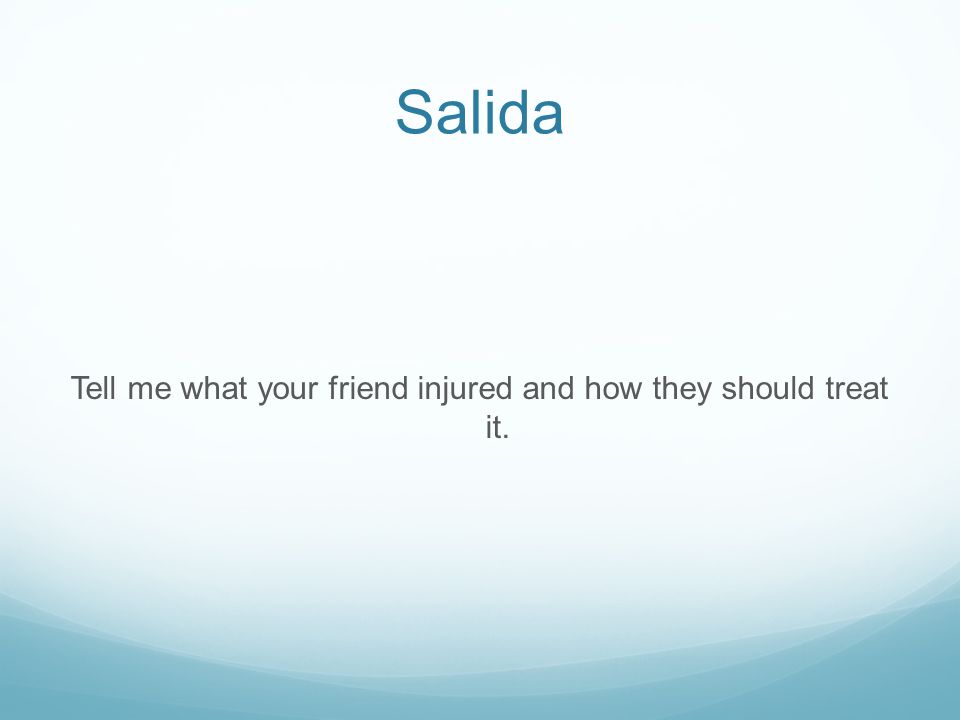 Salida

Tell me what your friend injured and how they should treat it.